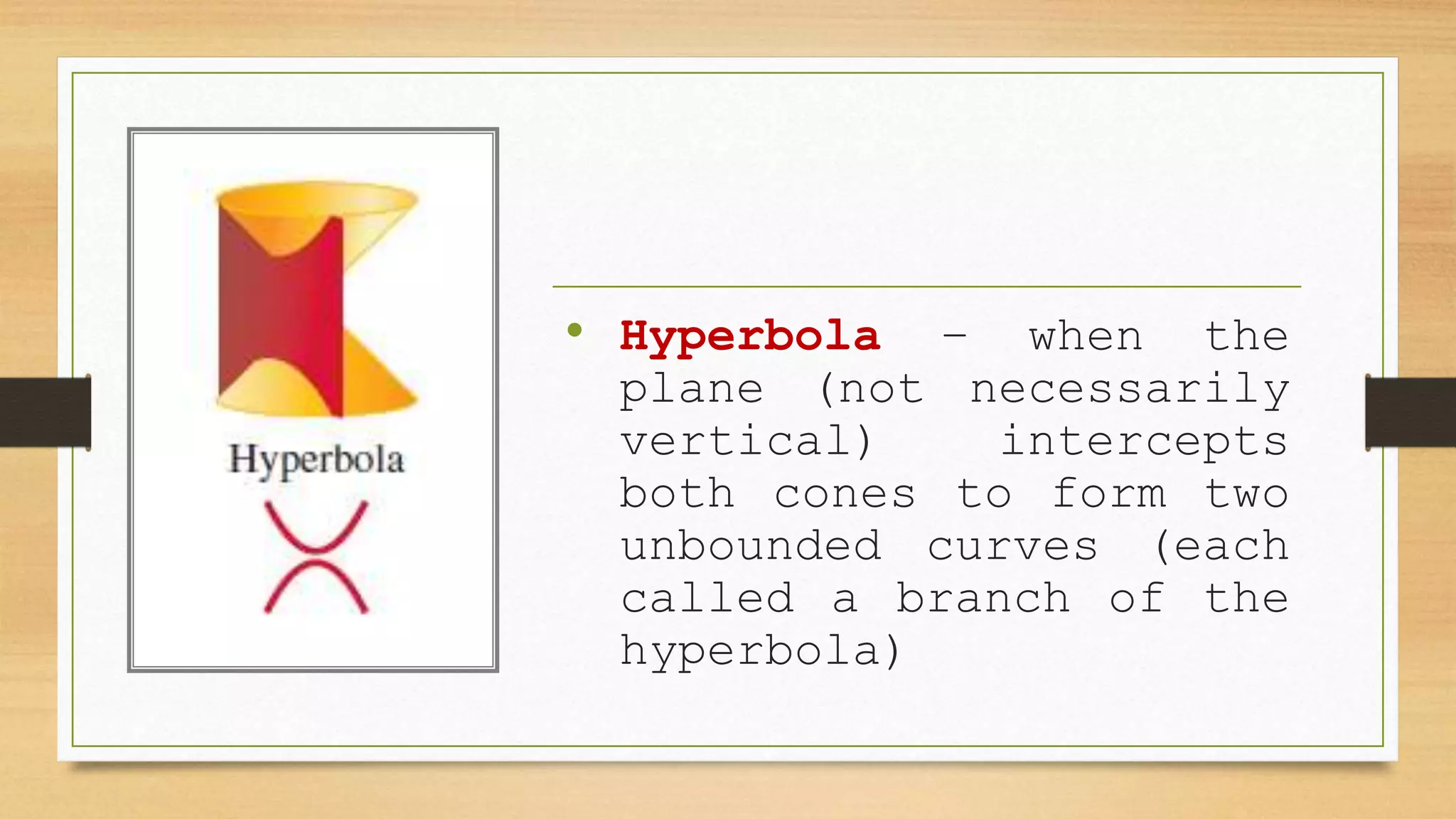 Hyperbola

• Hyperbola – when the plane (not necessarily vertical) intercepts both cones to form two unbounded curves (each called a branch of the hyperbola)